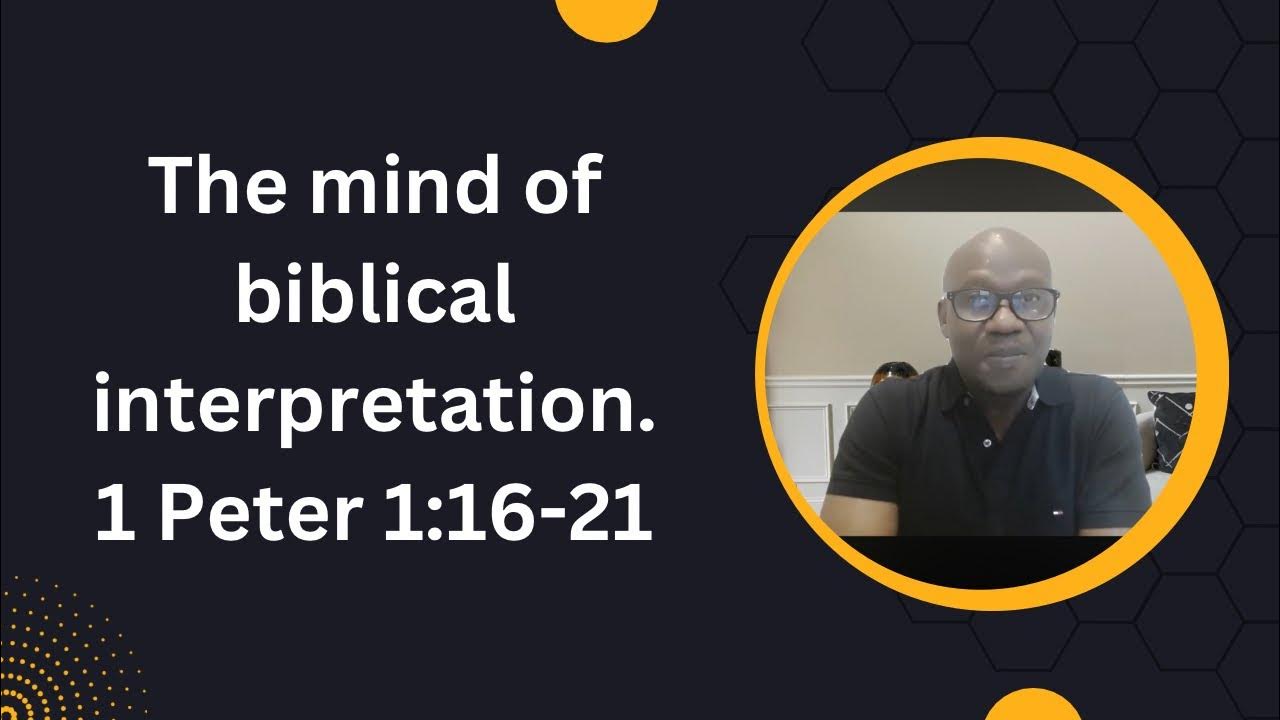 The mind of biblical interpretation.
1 Peter 1:16-21